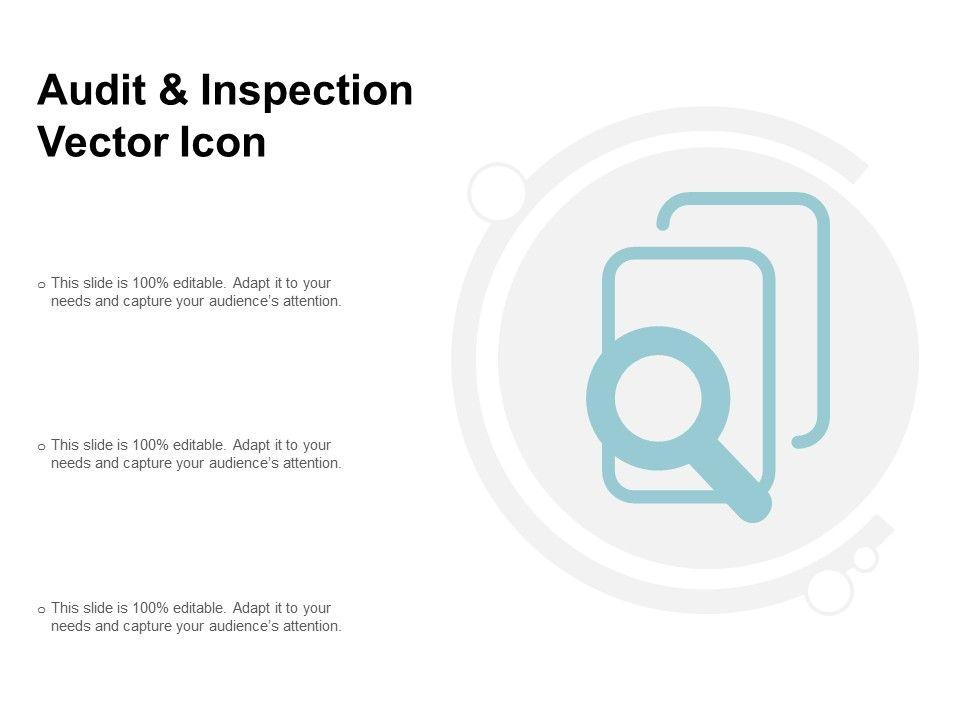 Audit & Inspection Vector Icon

o This slide is 100% editable. Adapt it to your needs and capture your audience's attention.

o This slide is 100% editable. Adapt it to your needs and capture your audience's attention.

o This slide is 100% editable. Adapt it to your needs and capture your audience's attention.